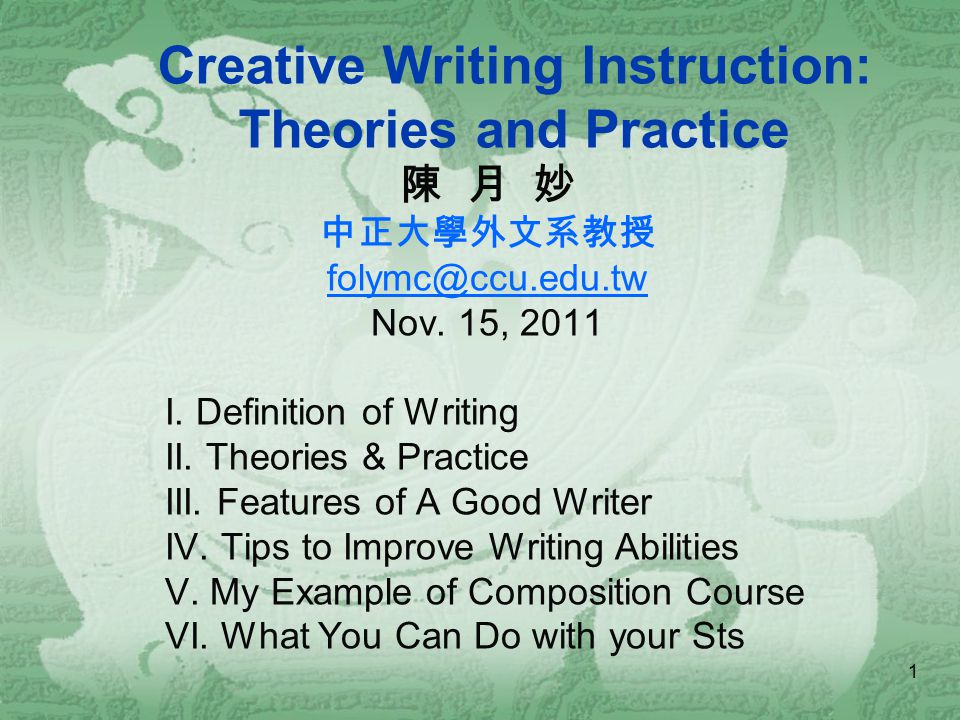 Creative Writing Instruction: Theories and Practice

陳 月 妙

中正大學外文系教授

folymc@ccu.edu.tw

Nov. 15, 2011

I. Definition of Writing
II. Theories & Practice
III. Features of A Good Writer
IV. Tips to Improve Writing Abilities
V. My Example of Composition Course
VI. What You Can Do with your Sts

1